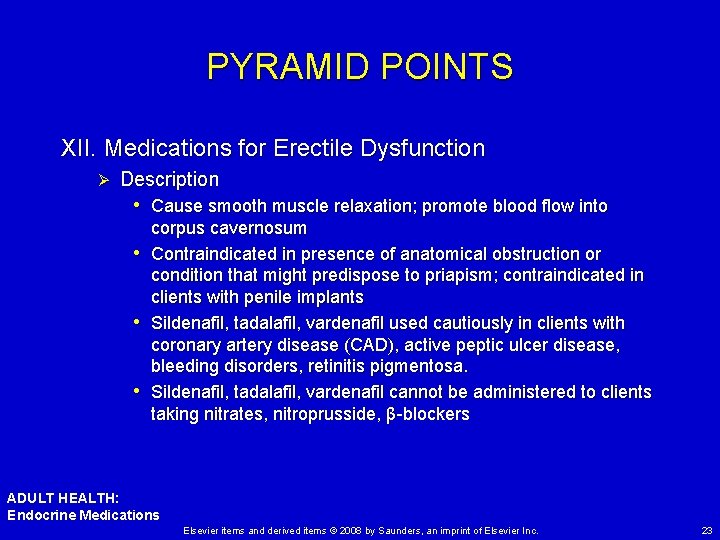 PYRAMID POINTS

XII. Medications for Erectile Dysfunction

➢ Description

• Cause smooth muscle relaxation; promote blood flow into corpus cavernosum

• Contraindicated in presence of anatomical obstruction or condition that might predispose to priapism; contraindicated in clients with penile implants

• Sildenafil, tadalafil, vardenafil used cautiously in clients with coronary artery disease (CAD), active peptic ulcer disease, bleeding disorders, retinitis pigmentosa.

• Sildenafil, tadalafil, vardenafil cannot be administered to clients taking nitrates, nitroprusside, β-blockers

ADULT HEALTH:
Endocrine Medications

Elsevier items and derived items © 2008 by Saunders, an imprint of Elsevier Inc.

23